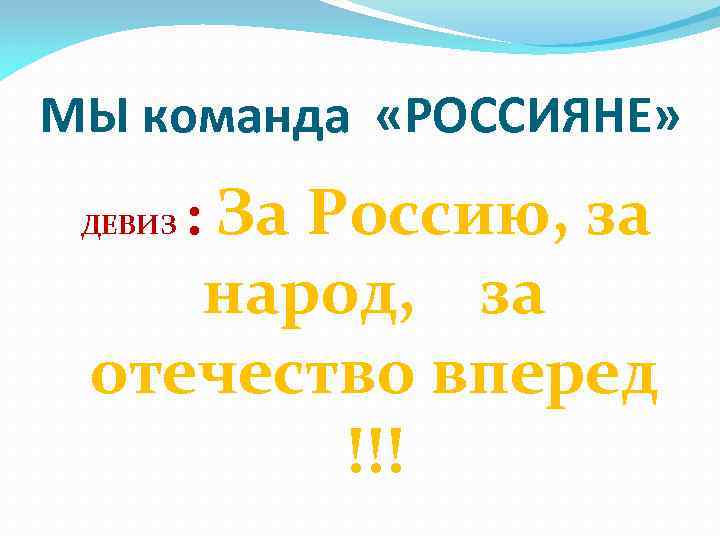 МЫ команда «РОССИЯНЕ»

ДЕВИЗ : За Россию, за народ, за отечество вперед !!!